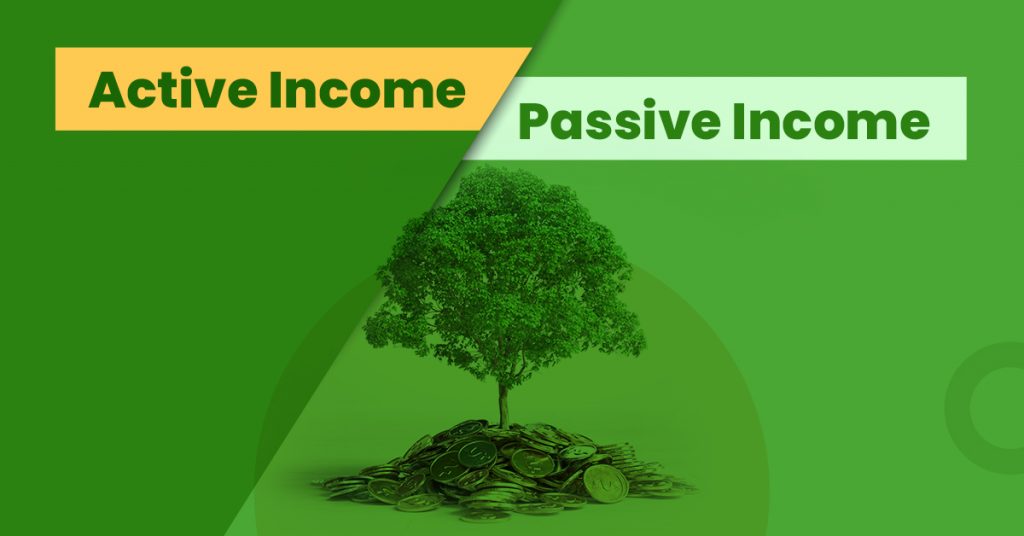 Active Income

Passive Income